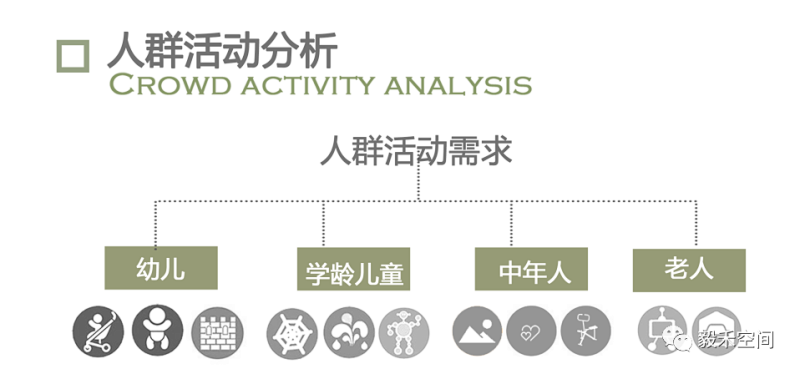 人群活动分析
CROWD ACTIVITY ANALYSIS

人群活动需求

幼儿

学龄儿童

中年人

老人

毅禾空间